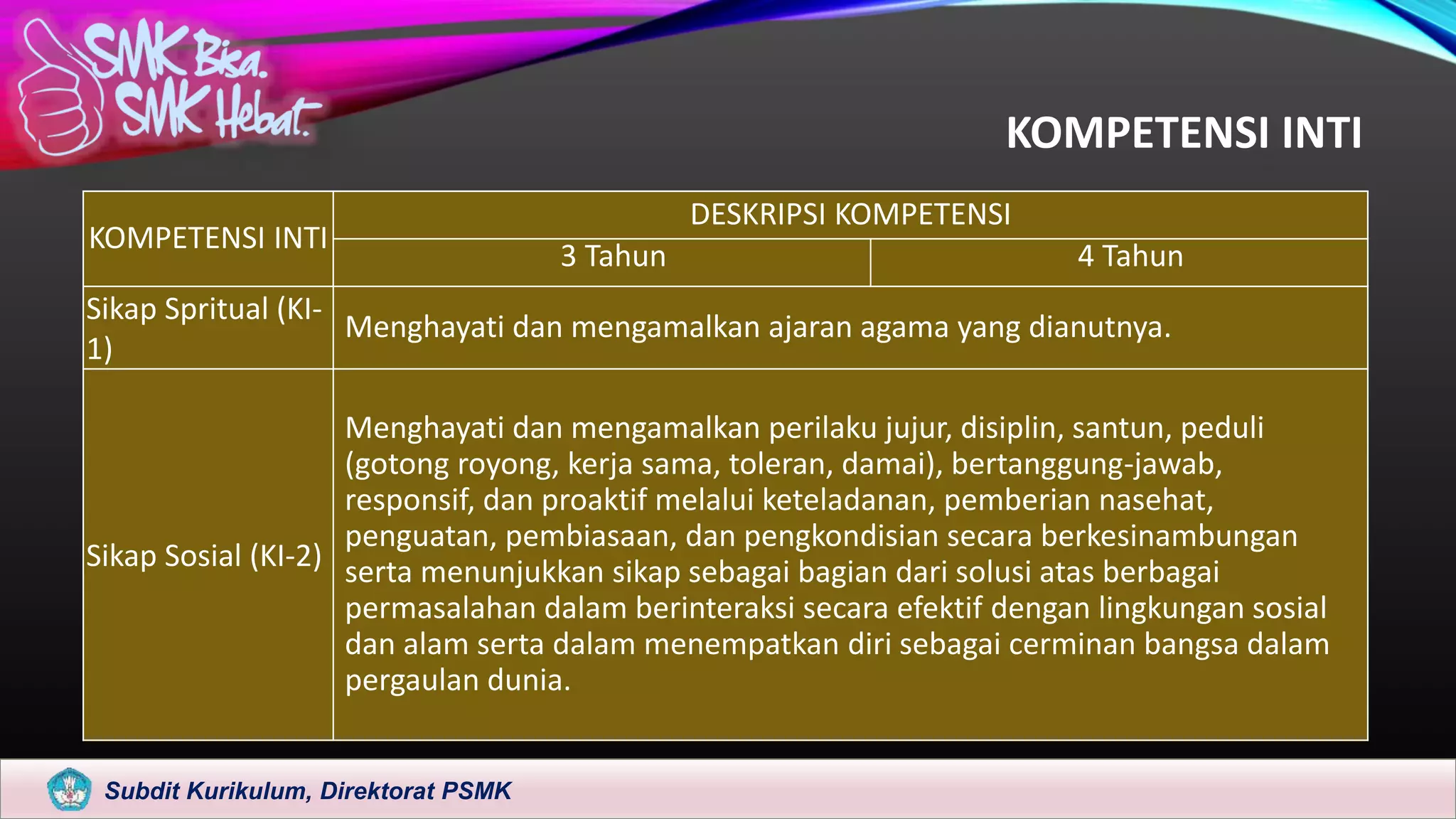 SMK Bisa. SMK Hebat.

KOMPETENSI INTI

| KOMPETENSI INTI | DESKRIPSI KOMPETENSI | |
|---|---|---|
| | 3 Tahun | 4 Tahun |
| Sikap Spritual (KI-1) | Menghayati dan mengamalkan ajaran agama yang dianutnya. | |
| Sikap Sosial (KI-2) | Menghayati dan mengamalkan perilaku jujur, disiplin, santun, peduli (gotong royong, kerja sama, toleran, damai), bertanggung-jawab, responsif, dan proaktif melalui keteladanan, pemberian nasehat, penguatan, pembiasaan, dan pengkondisian secara berkesinambungan serta menunjukkan sikap sebagai bagian dari solusi atas berbagai permasalahan dalam berinteraksi secara efektif dengan lingkungan sosial dan alam serta dalam menempatkan diri sebagai cerminan bangsa dalam pergaulan dunia. | |

Subdit Kurikulum, Direktorat PSMK